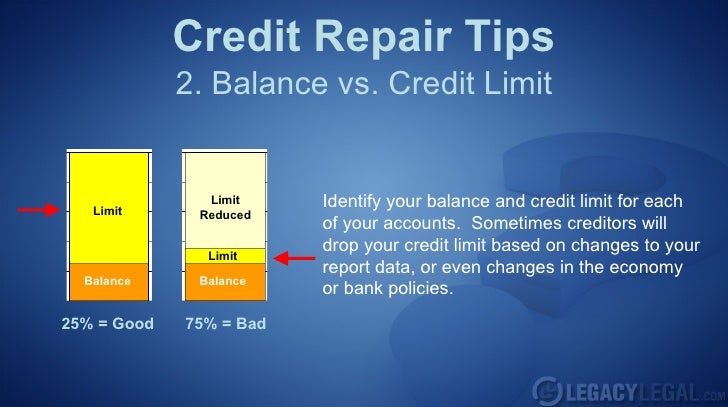 Credit Repair Tips
2. Balance vs. Credit Limit

Limit

Balance

25% = Good

Limit Reduced

Limit

Balance

75% = Bad

Identify your balance and credit limit for each of your accounts. Sometimes creditors will drop your credit limit based on changes to your report data, or even changes in the economy or bank policies.

LEGACYLEGAL.com